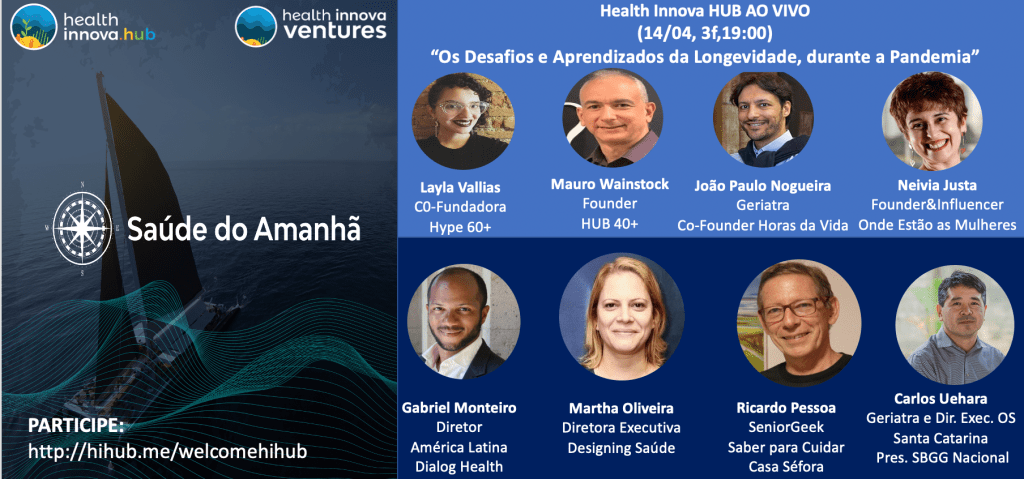 health innova.hub

health innova ventures

Saúde do Amanhã

PARTICIPE:
http://hihub.me/welcomehihub

Health Innova HUB AO VIVO
(14/04, 3f,19:00)
"Os Desafios e Aprendizados da Longevidade, durante a Pandemia"

Layla Vallias
C0-Fundadora
Hype 60+

Mauro Wainstock
Founder
HUB 40+

João Paulo Nogueira
Geriatra
Co-Founder Horas da Vida

Neivia Justa
Founder&Influencer
Onde Estão as Mulheres

Gabriel Monteiro
Diretor
América Latina
Dialog Health

Martha Oliveira
Diretora Executiva
Designing Saúde

Ricardo Pessoa
SeniorGeek
Saber para Cuidar
Casa Séfora

Carlos Uehara
Geriatra e Dir. Exec. OS
Santa Catarina
Pres. SBGG Nacional